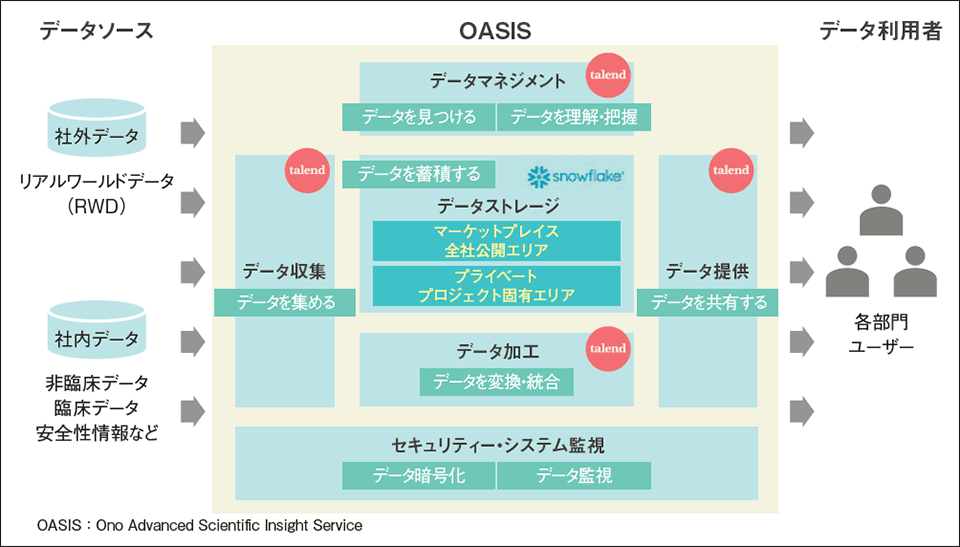 データソース

社外データ

リアルワールドデータ（RWD）

社内データ

非臨床データ
臨床データ
安全性情報など

OASIS

データマネジメント

talend

データを見つける

データを理解・把握

talend

データ収集

データを集める

データを蓄積する

snowflake

データストレージ

マーケットプレイス
全社公開エリア

プライベート
プロジェクト固有エリア

データ加工

talend

データを変換・統合

talend

データ提供

データを共有する

セキュリティー・システム監視

データ暗号化

データ監視

データ利用者

各部門
ユーザー

OASIS：Ono Advanced Scientific Insight Service